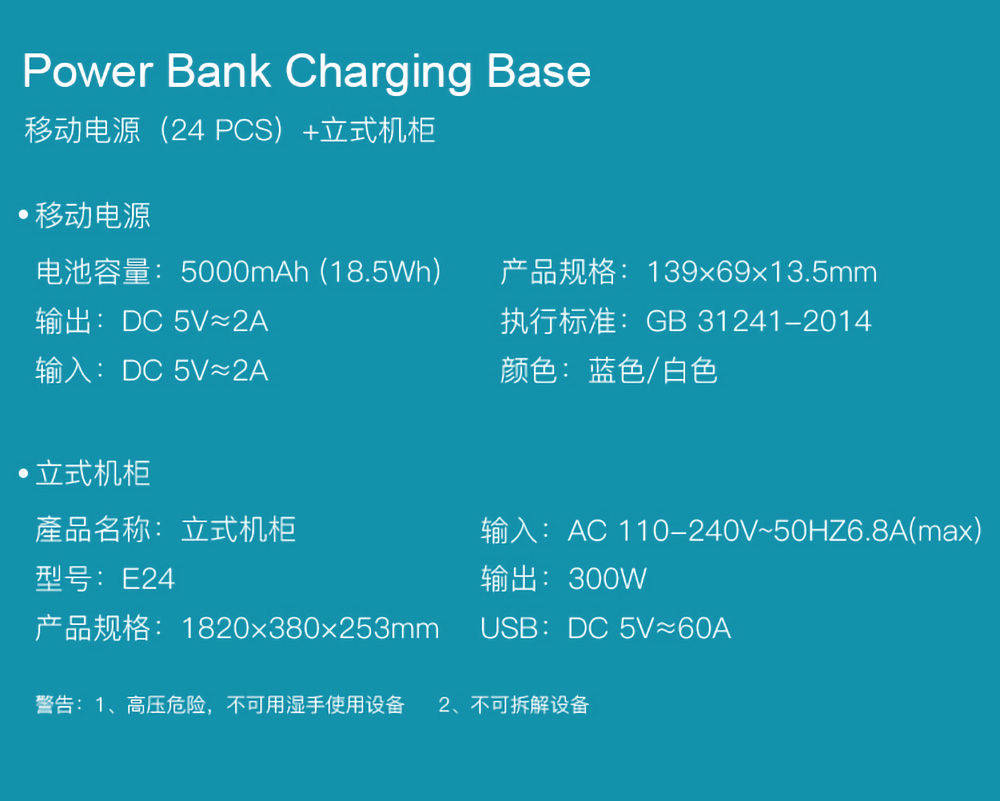 Power Bank Charging Base

移动电源（24 PCS）+立式机柜

• 移动电源

电池容量：5000mAh (18.5Wh)

输出：DC 5V≈2A

输入：DC 5V≈2A

产品规格：139×69×13.5mm

执行标准：GB 31241-2014

颜色：蓝色/白色

• 立式机柜

產品名称：立式机柜

型号：E24

产品规格：1820×380×253mm

输入：AC 110-240V~50HZ6.8A(max)

输出：300W

USB：DC 5V≈60A

警告：1、高压危险，不可用湿手使用设备　2、不可拆解设备